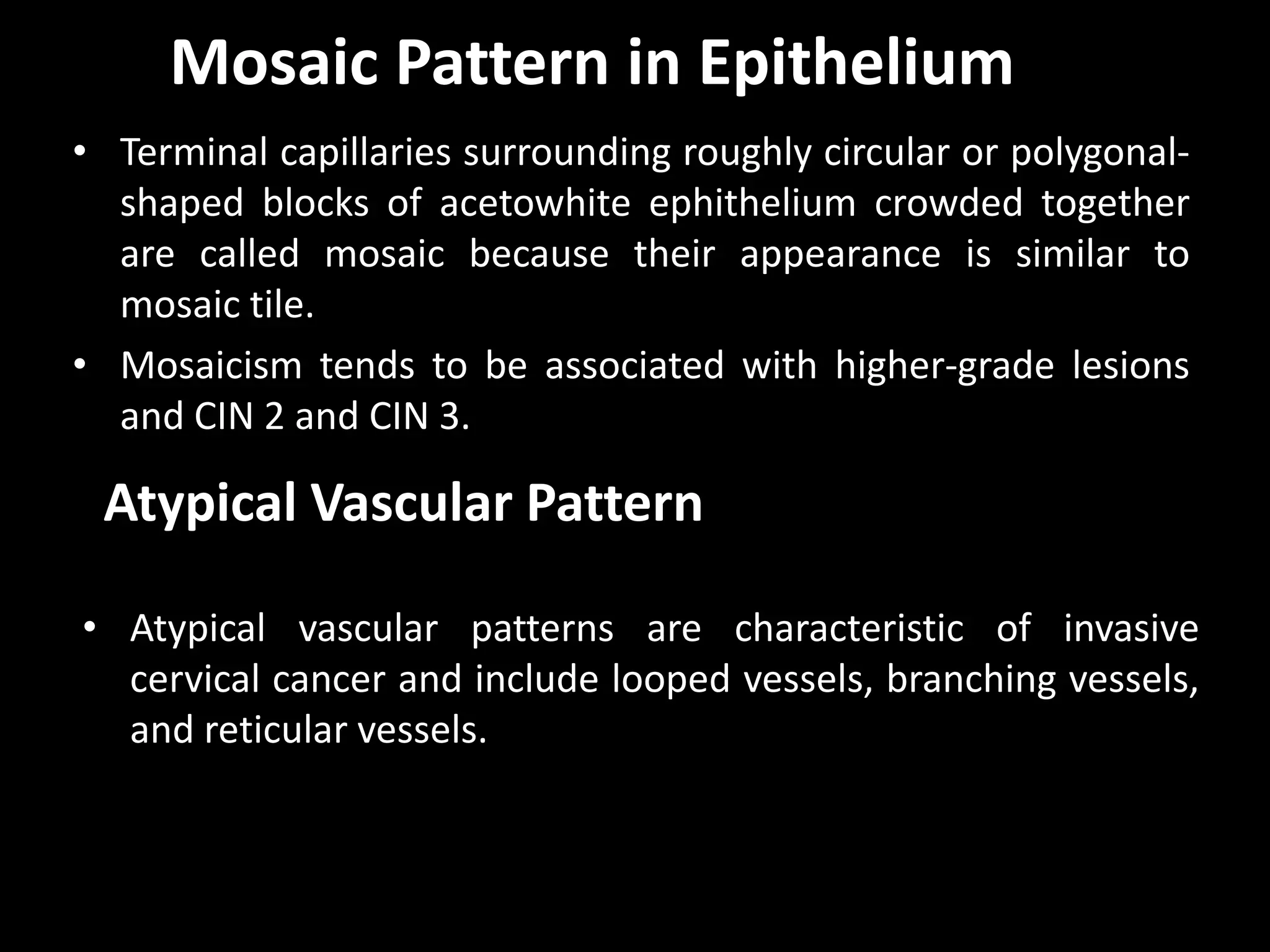 Mosaic Pattern in Epithelium

• Terminal capillaries surrounding roughly circular or polygonal-shaped blocks of acetowhite ephithelium crowded together are called mosaic because their appearance is similar to mosaic tile.
• Mosaicism tends to be associated with higher-grade lesions and CIN 2 and CIN 3.

Atypical Vascular Pattern

• Atypical vascular patterns are characteristic of invasive cervical cancer and include looped vessels, branching vessels, and reticular vessels.